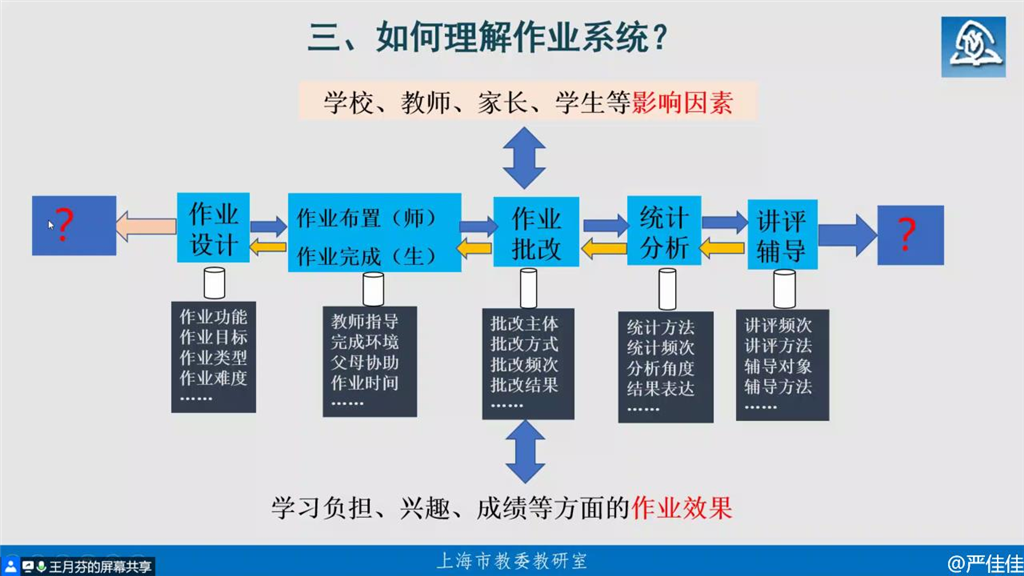 三、如何理解作业系统？

学校、教师、家长、学生等影响因素

?

作业设计

作业布置（师）
作业完成（生）

作业批改

统计分析

讲评辅导

?

作业功能
作业目标
作业类型
作业难度
……

教师指导
完成环境
父母协助
作业时间
……

批改主体
批改方式
批改频次
批改结果
……

统计方法
统计频次
分析角度
结果表达
……

讲评频次
讲评方法
辅导对象
辅导方法
……

学习负担、兴趣、成绩等方面的作业效果

王月芬的屏幕共享

上海市教委教研室

@严佳佳